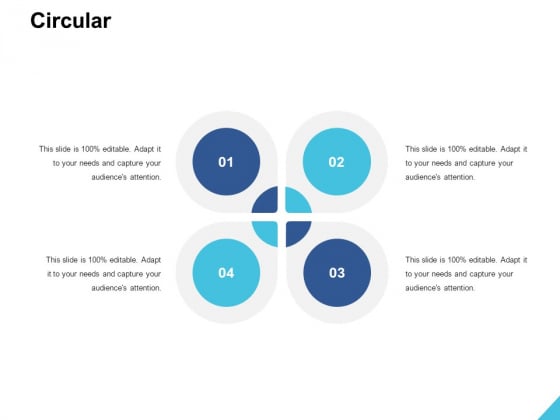 Circular

This slide is 100% editable. Adapt it to your needs and capture your audience's attention.

01

02

This slide is 100% editable. Adapt it to your needs and capture your audience's attention.

This slide is 100% editable. Adapt it to your needs and capture your audience's attention.

04

03

This slide is 100% editable. Adapt it to your needs and capture your audience's attention.